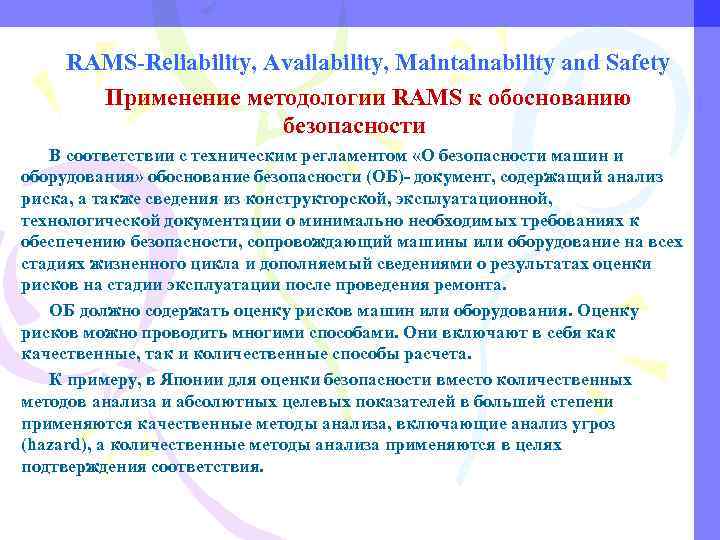 RAMS-Reliability, Availability, Maintainability and Safety

Применение методологии RAMS к обоснованию безопасности

В соответствии с техническим регламентом «О безопасности машин и оборудования» обоснование безопасности (ОБ)- документ, содержащий анализ риска, а также сведения из конструкторской, эксплуатационной, технологической документации о минимально необходимых требованиях к обеспечению безопасности, сопровождающий машины или оборудование на всех стадиях жизненного цикла и дополняемый сведениями о результатах оценки рисков на стадии эксплуатации после проведения ремонта.

ОБ должно содержать оценку рисков машин или оборудования. Оценку рисков можно проводить многими способами. Они включают в себя как качественные, так и количественные способы расчета.

К примеру, в Японии для оценки безопасности вместо количественных методов анализа и абсолютных целевых показателей в большей степени применяются качественные методы анализа, включающие анализ угроз (hazard), а количественные методы анализа применяются в целях подтверждения соответствия.